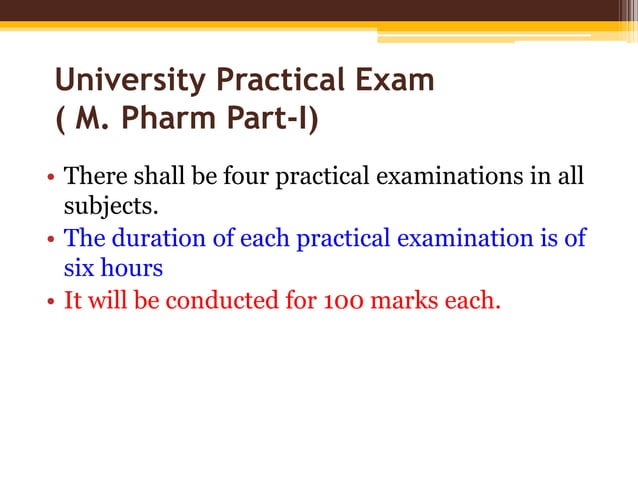 University Practical Exam
( M. Pharm Part-I)

• There shall be four practical examinations in all subjects.
• The duration of each practical examination is of six hours
• It will be conducted for 100 marks each.